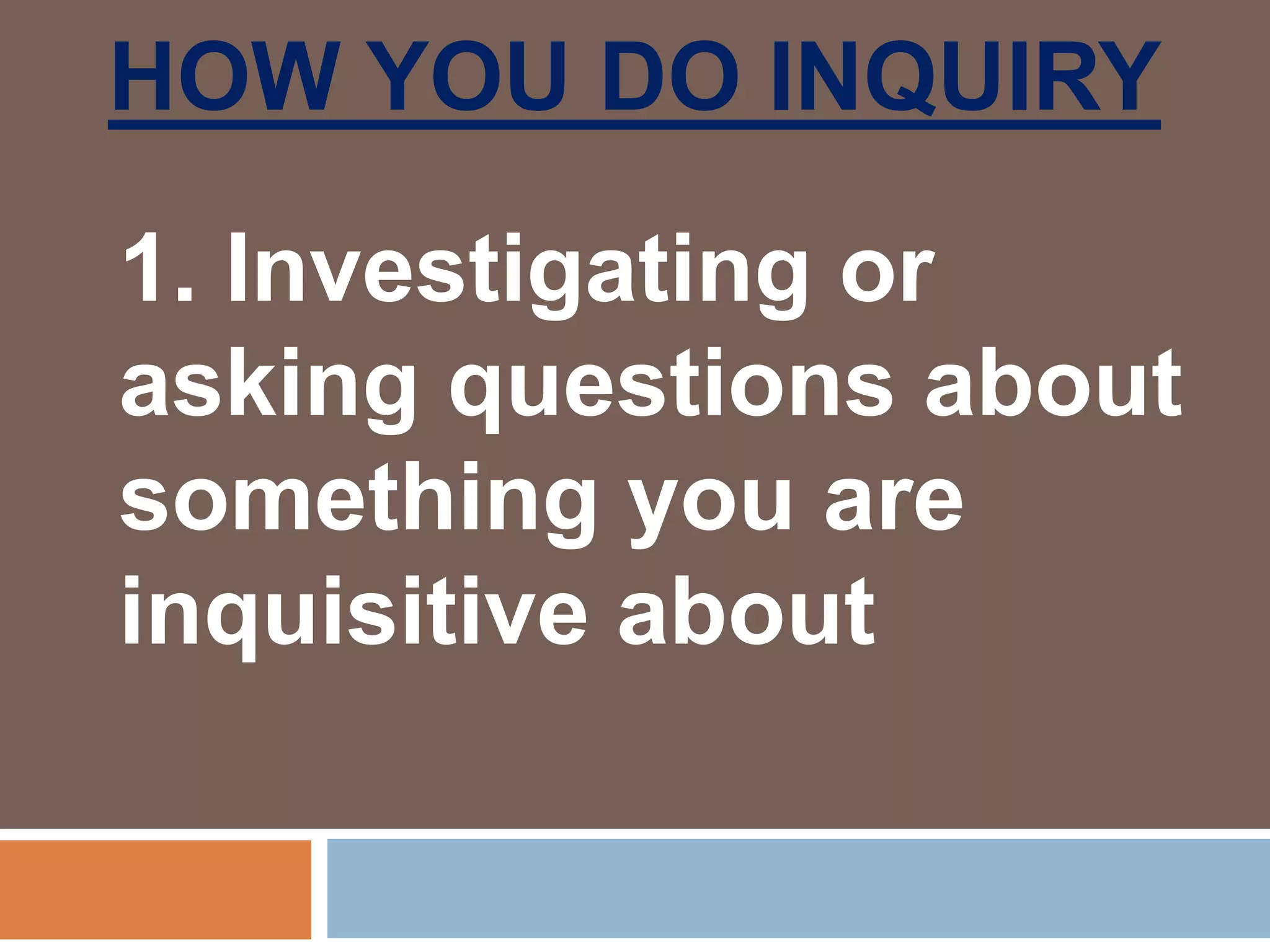 HOW YOU DO INQUIRY

1. Investigating or asking questions about something you are inquisitive about